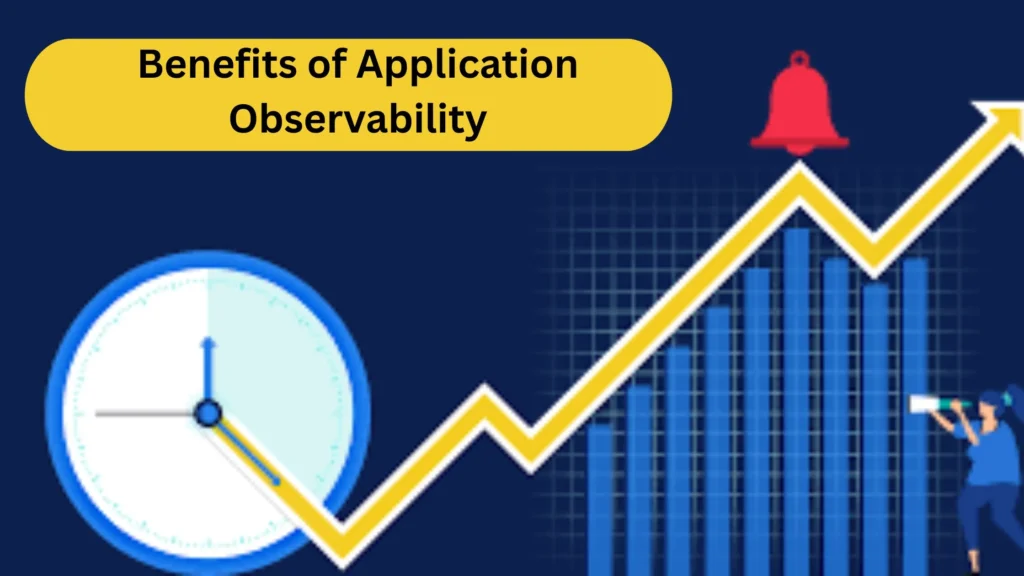 Benefits of Application Observability